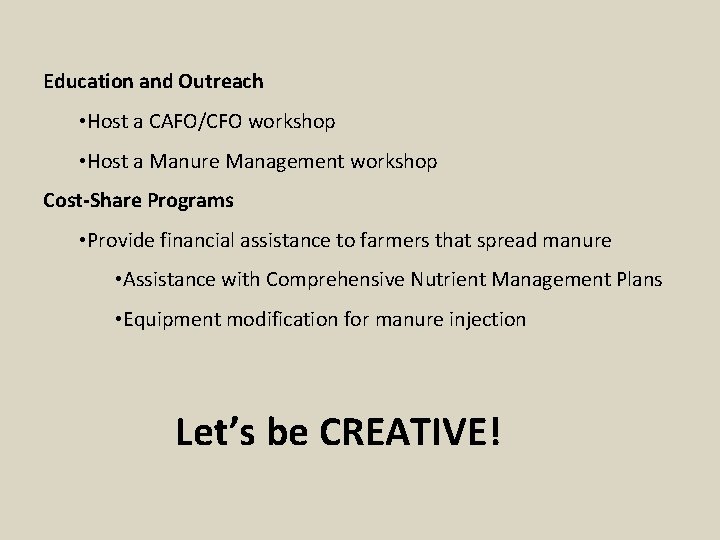 Education and Outreach

•Host a CAFO/CFO workshop

•Host a Manure Management workshop

Cost-Share Programs

•Provide financial assistance to farmers that spread manure

•Assistance with Comprehensive Nutrient Management Plans

•Equipment modification for manure injection

Let’s be CREATIVE!